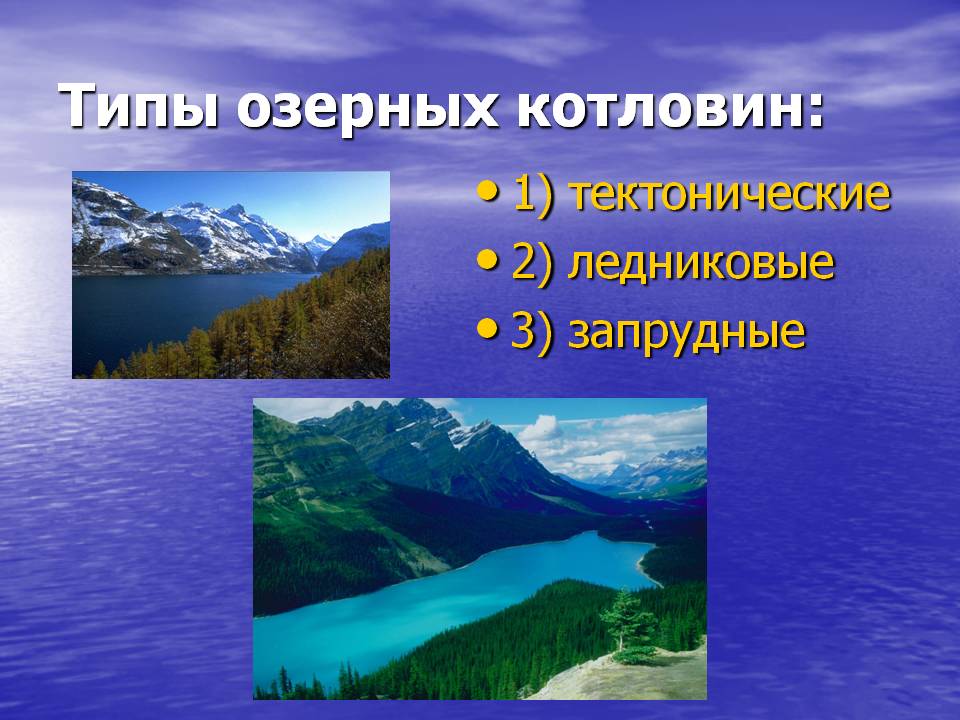 Типы озерных котловин:

• 1) тектонические
• 2) ледниковые
• 3) запрудные